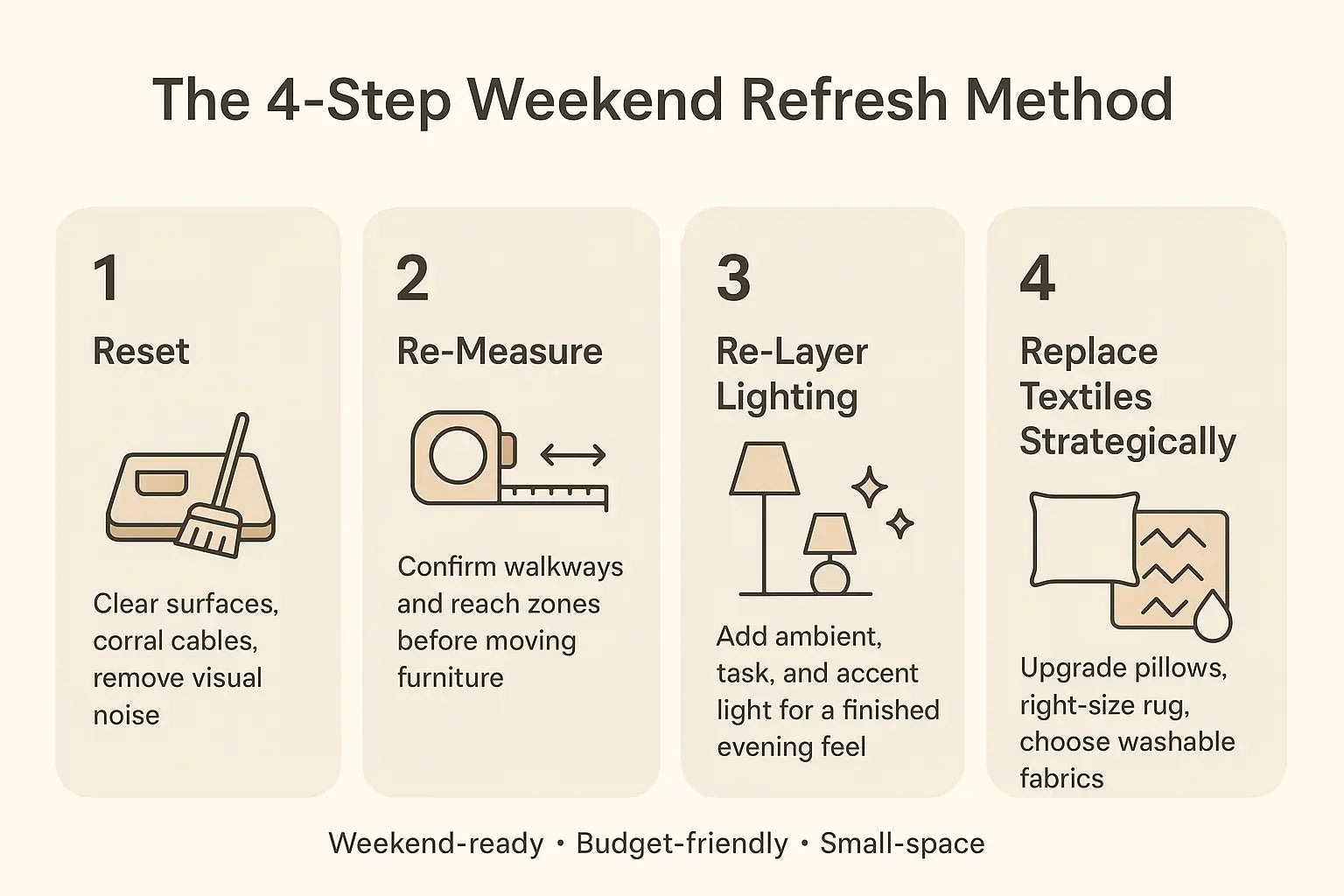 The 4-Step Weekend Refresh Method

1

Reset

Clear surfaces, corral cables, remove visual noise

2

Re-Measure

Confirm walkways and reach zones before moving furniture

3

Re-Layer Lighting

Add ambient, task, and accent light for a finished evening feel

4

Replace Textiles Strategically

Upgrade pillows, right-size rug, choose washable fabrics

Weekend-ready • Budget-friendly • Small-space